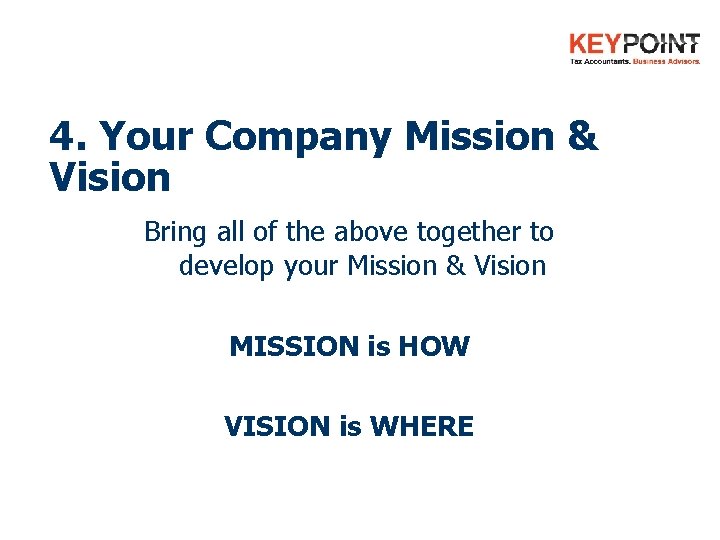 KEYPOINT
Tax Accountants. Business Advisors.

4. Your Company Mission & Vision

Bring all of the above together to develop your Mission & Vision

MISSION is HOW

VISION is WHERE